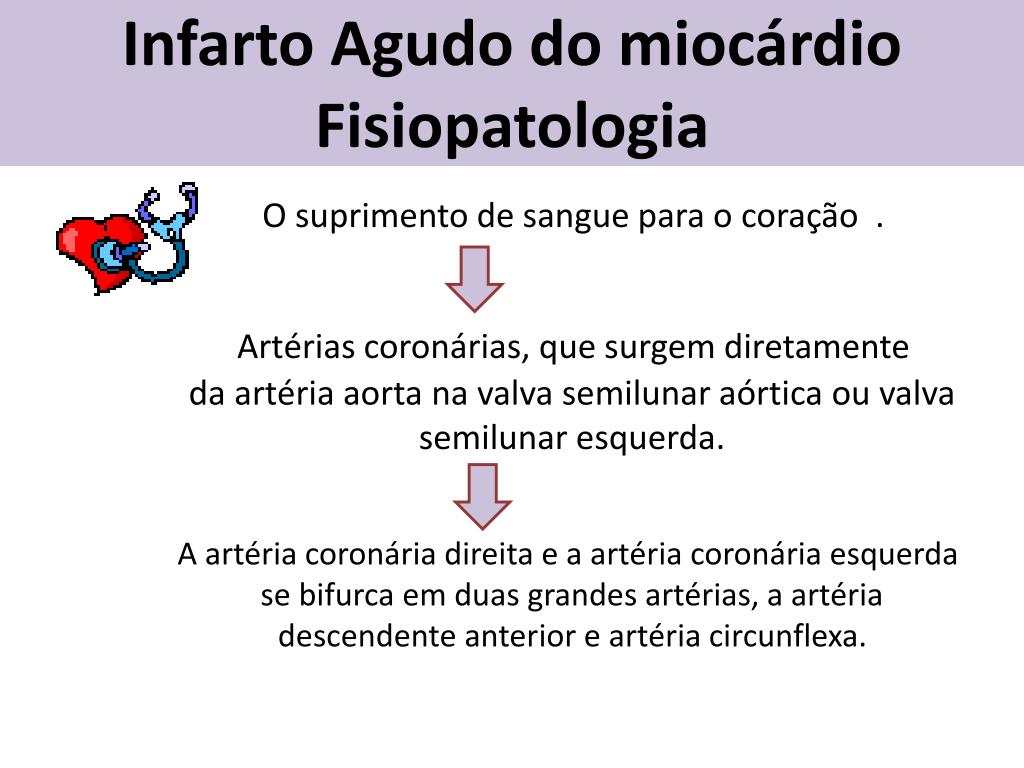 Infarto Agudo do miocárdio
Fisiopatologia

O suprimento de sangue para o coração .

Artérias coronárias, que surgem diretamente da artéria aorta na valva semilunar aórtica ou valva semilunar esquerda.

A artéria coronária direita e a artéria coronária esquerda se bifurca em duas grandes artérias, a artéria descendente anterior e artéria circunflexa.